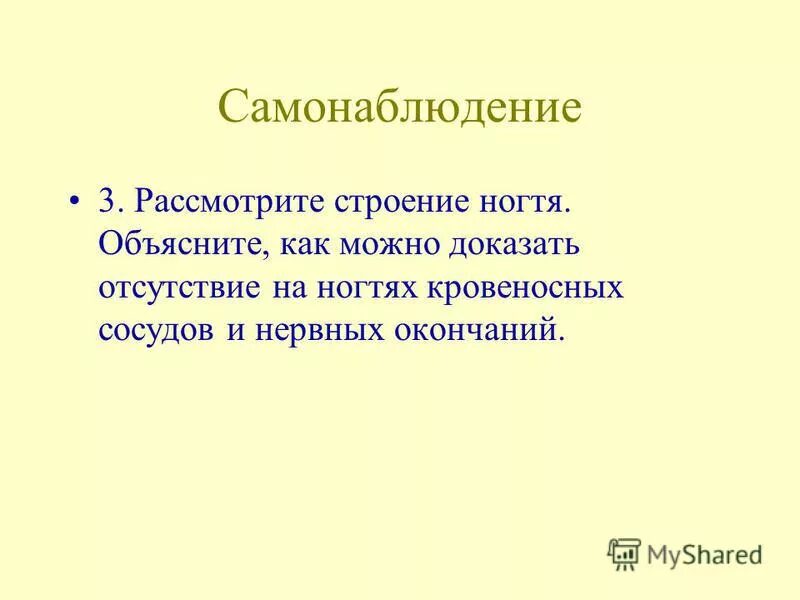 Самонаблюдение

• 3. Рассмотрите строение ногтя. Объясните, как можно доказать отсутствие на ногтях кровеносных сосудов и нервных окончаний.

MyShared